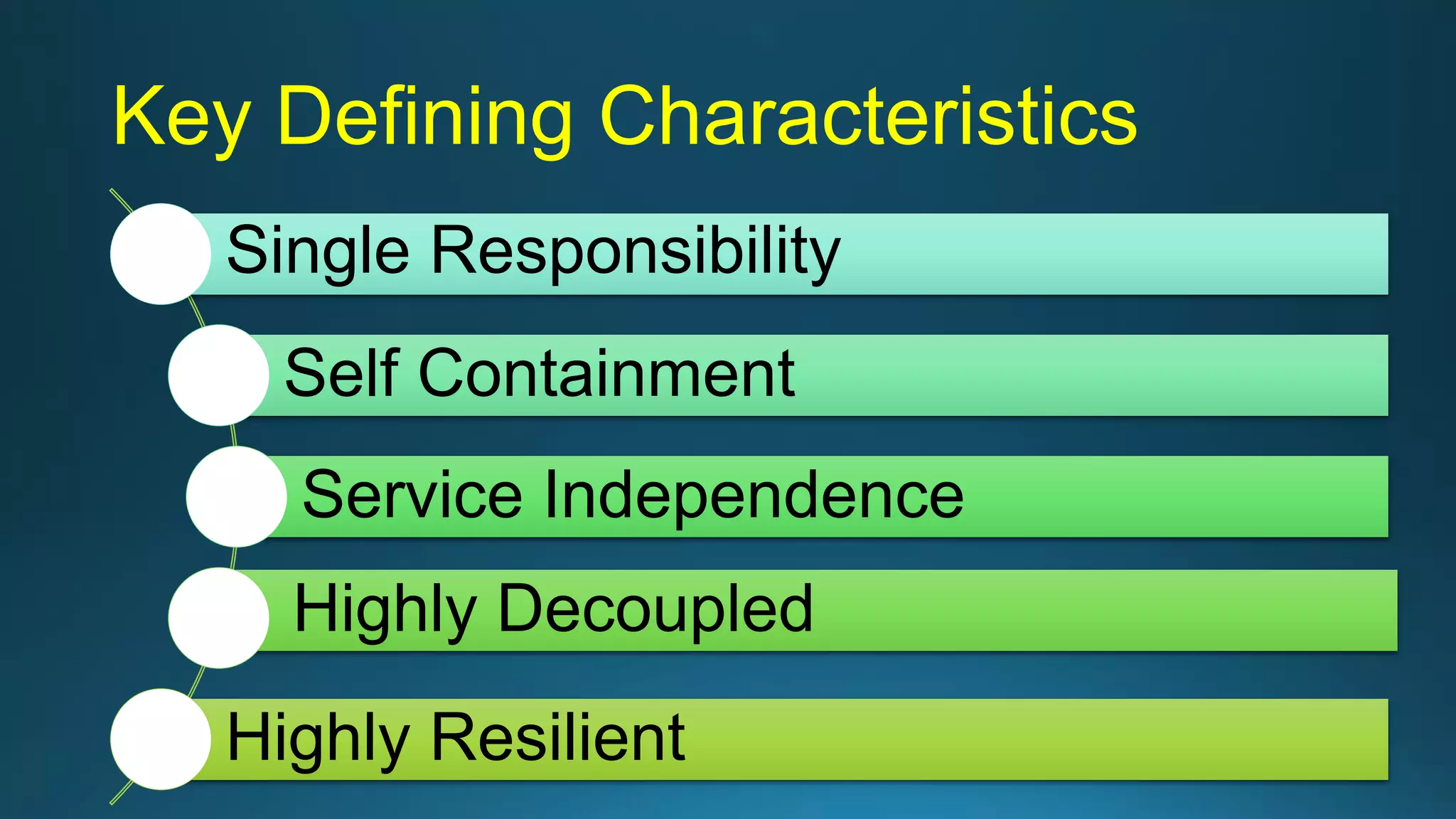 Key Defining Characteristics

Single Responsibility

Self Containment

Service Independence

Highly Decoupled

Highly Resilient